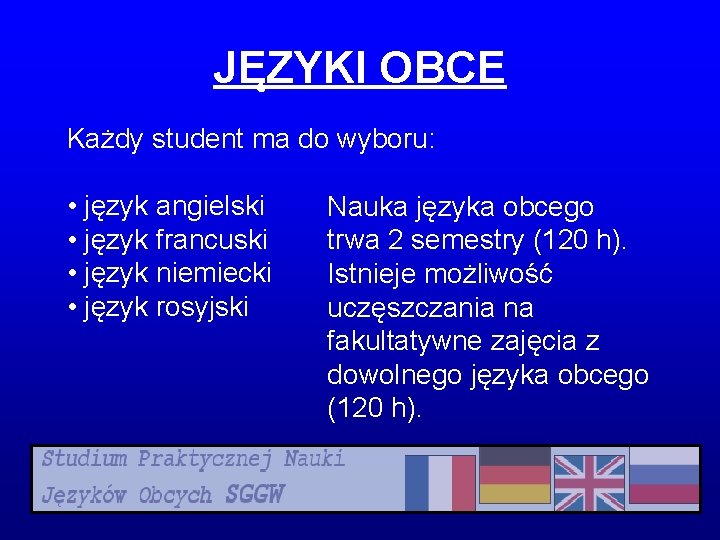 JĘZYKI OBCE

Każdy student ma do wyboru:

• język angielski
• język francuski
• język niemiecki
• język rosyjski

Nauka języka obcego trwa 2 semestry (120 h). Istnieje możliwość uczęszczania na fakultatywne zajęcia z dowolnego języka obcego (120 h).

Studium Praktycznej Nauki Języków Obcych SGGW